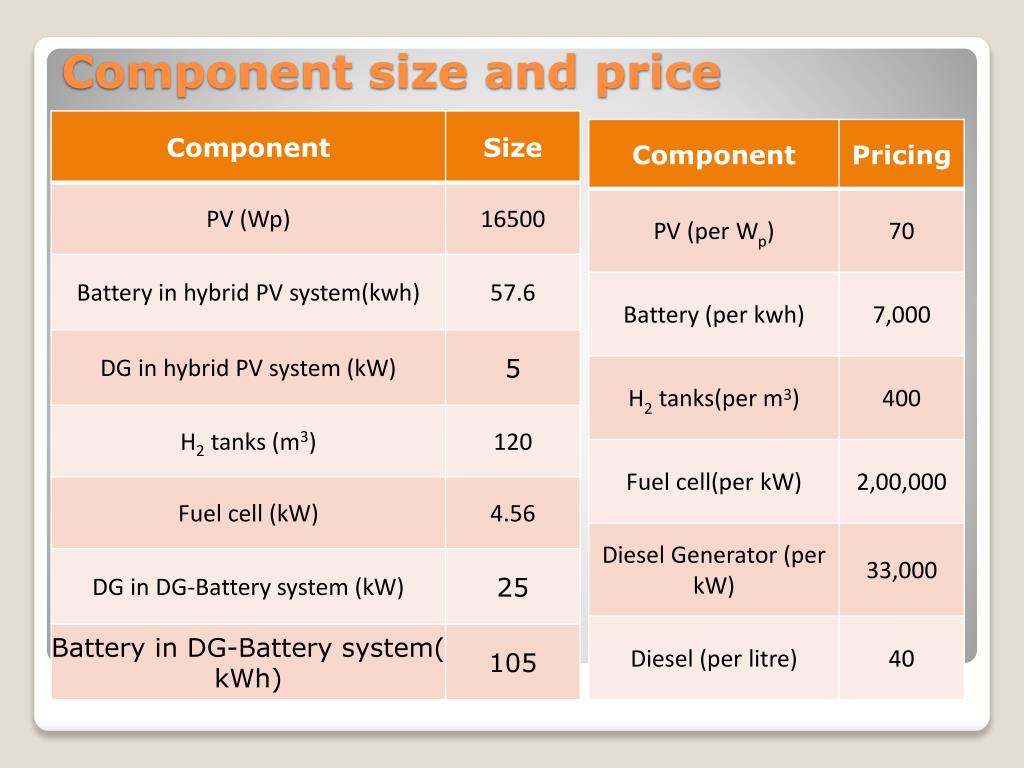 Component size and price

| Component | Size |
|---|---|
| PV (Wp) | 16500 |
| Battery in hybrid PV system(kwh) | 57.6 |
| DG in hybrid PV system (kW) | 5 |
| $H_2$ tanks ($m^3$) | 120 |
| Fuel cell (kW) | 4.56 |
| DG in DG-Battery system (kW) | 25 |
| Battery in DG-Battery system( kWh) | 105 |

| Component | Pricing |
|---|---|
| PV (per $W_p$) | 70 |
| Battery (per kwh) | 7,000 |
| $H_2$ tanks(per $m^3$) | 400 |
| Fuel cell(per kW) | 2,00,000 |
| Diesel Generator (per kW) | 33,000 |
| Diesel (per litre) | 40 |